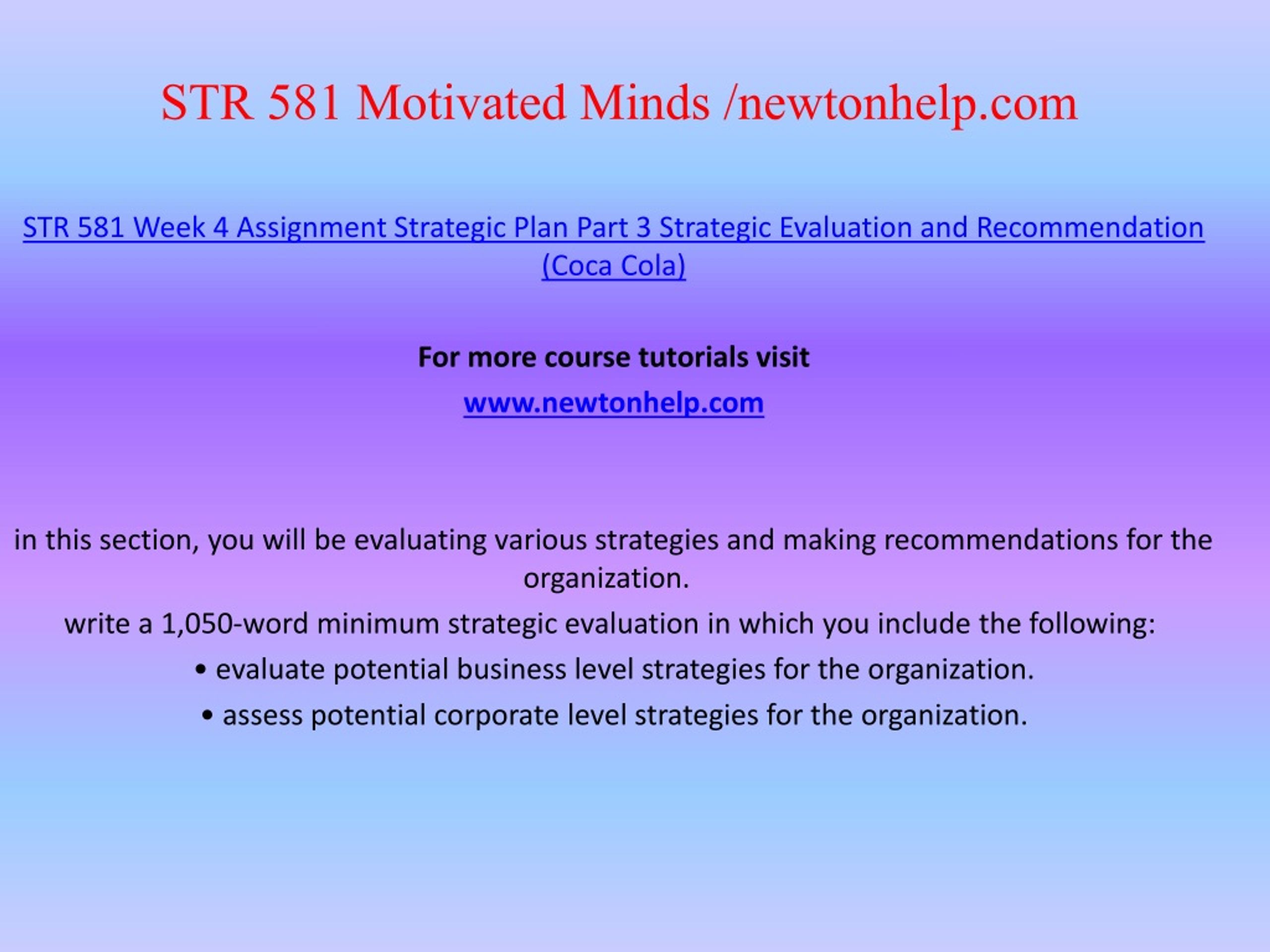 STR 581 Motivated Minds /newtonhelp.com

STR 581 Week 4 Assignment Strategic Plan Part 3 Strategic Evaluation and Recommendation (Coca Cola)

For more course tutorials visit

www.newtonhelp.com

in this section, you will be evaluating various strategies and making recommendations for the organization.

write a 1,050-word minimum strategic evaluation in which you include the following:

• evaluate potential business level strategies for the organization.

• assess potential corporate level strategies for the organization.